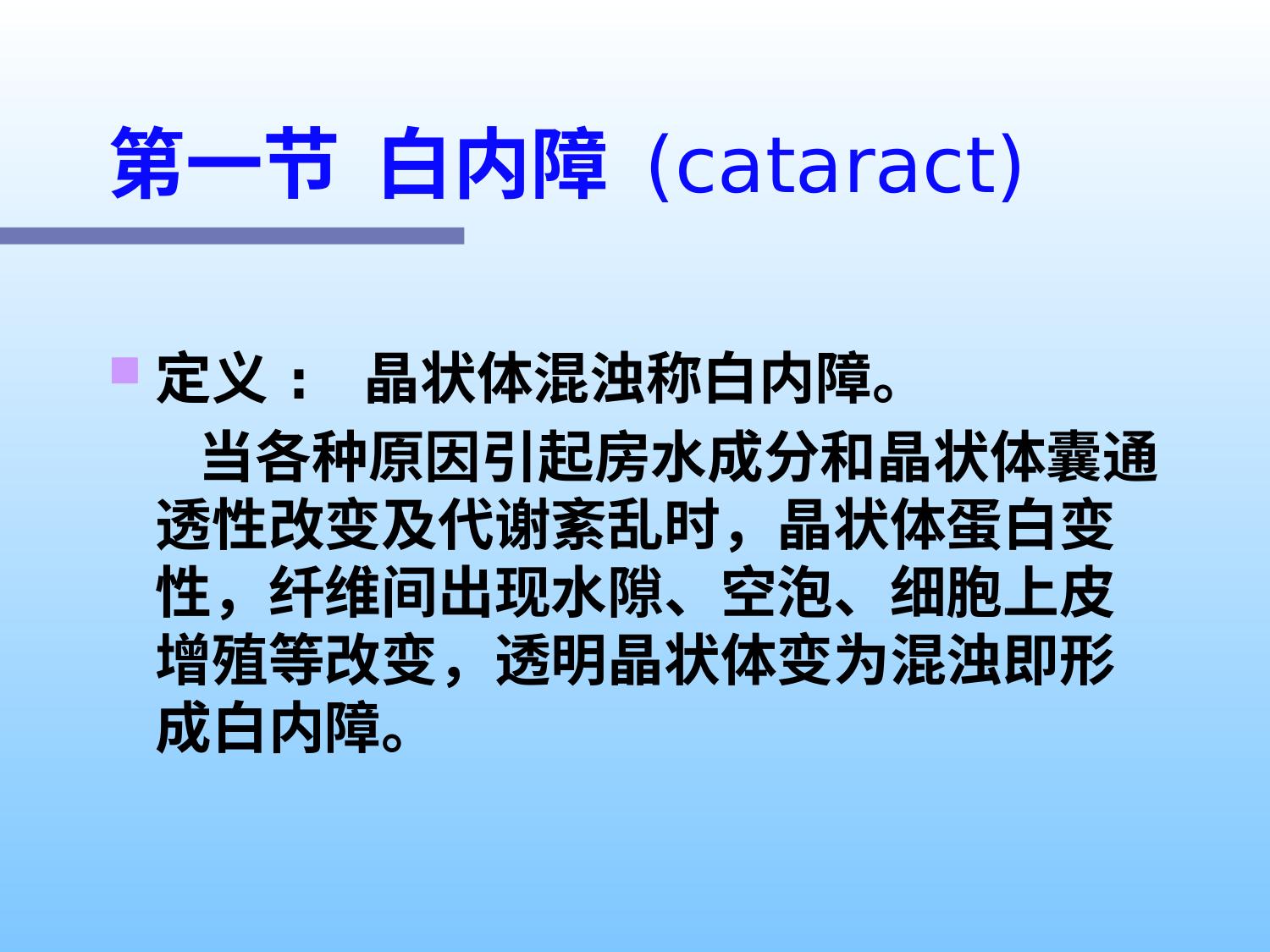 第一节 白内障 (cataract)

定义： 晶状体混浊称白内障。

当各种原因引起房水成分和晶状体囊通透性改变及代谢紊乱时，晶状体蛋白变性，纤维间出现水隙、空泡、细胞上皮增殖等改变，透明晶状体变为混浊即形成白内障。